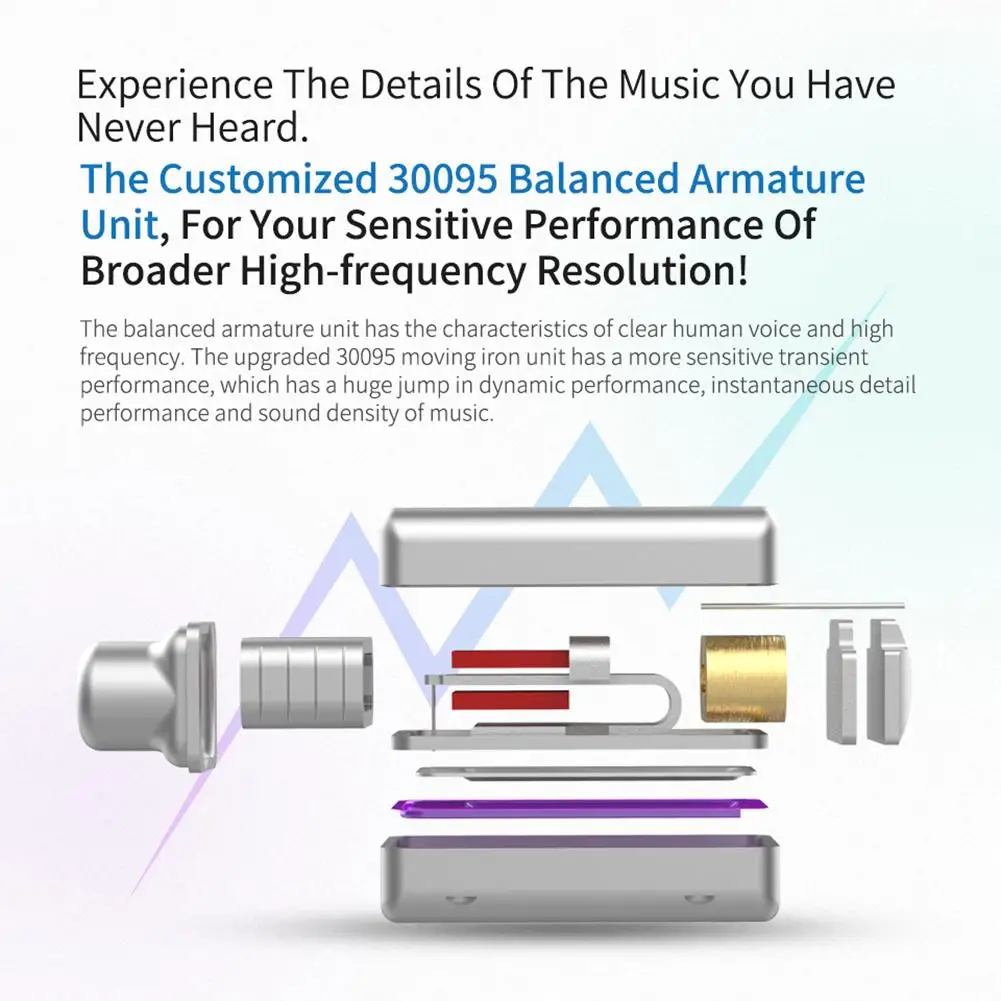 Experience The Details Of The Music You Have Never Heard.

The Customized 30095 Balanced Armature Unit, For Your Sensitive Performance Of Broader High-frequency Resolution!

The balanced armature unit has the characteristics of clear human voice and high frequency. The upgraded 30095 moving iron unit has a more sensitive transient performance, which has a huge jump in dynamic performance, instantaneous detail performance and sound density of music.